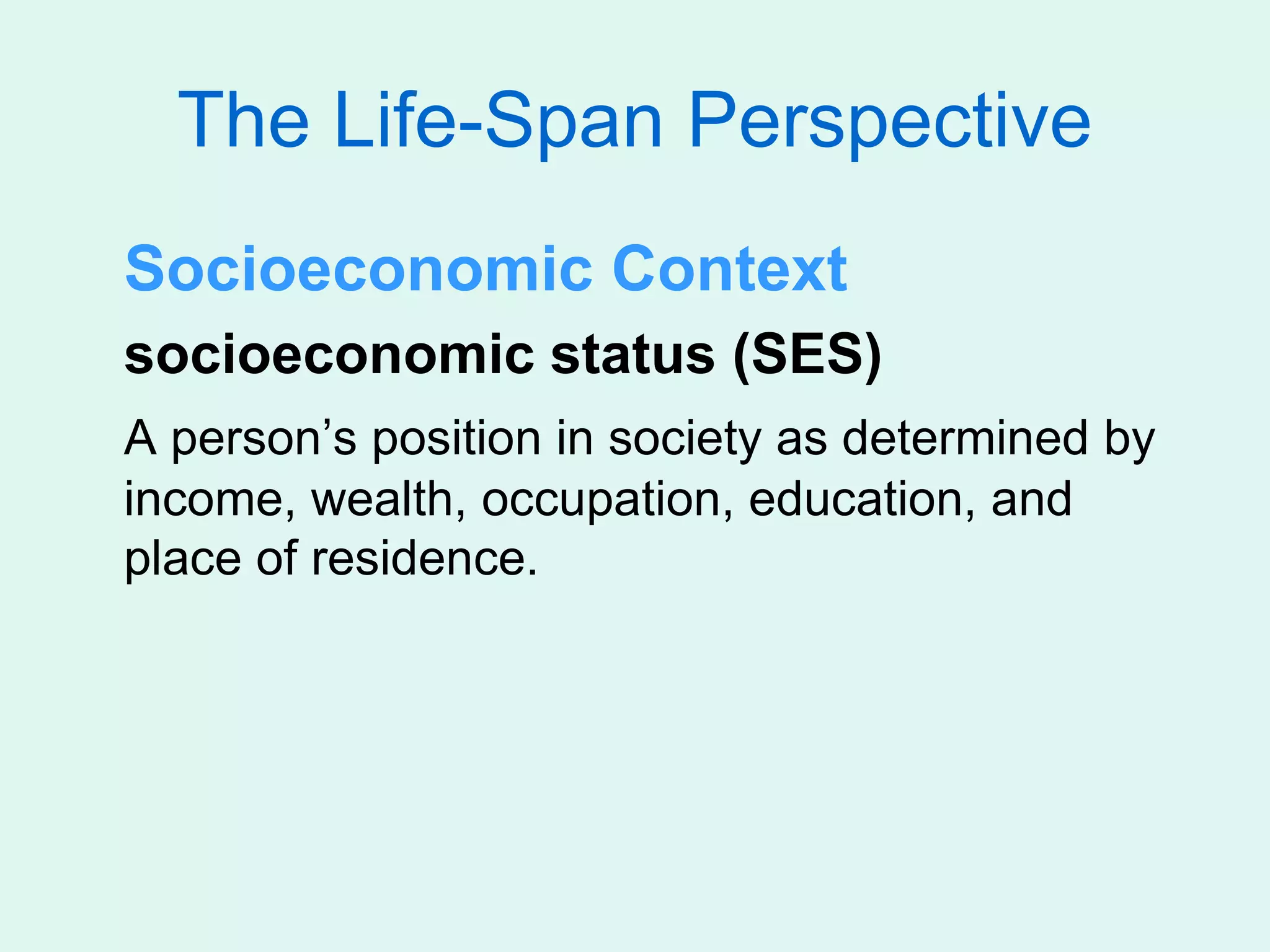 The Life-Span Perspective

Socioeconomic Context

socioeconomic status (SES)

A person’s position in society as determined by income, wealth, occupation, education, and place of residence.